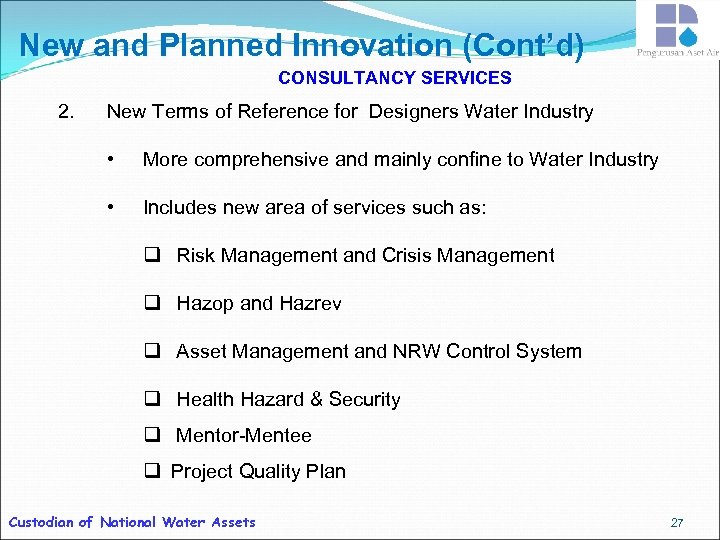 New and Planned Innovation (Cont'd)

Pengurusan Aset Air

CONSULTANCY SERVICES

2. New Terms of Reference for Designers Water Industry

• More comprehensive and mainly confine to Water Industry

• Includes new area of services such as:

❑ Risk Management and Crisis Management

❑ Hazop and Hazrev

❑ Asset Management and NRW Control System

❑ Health Hazard & Security

❑ Mentor-Mentee

❑ Project Quality Plan

Custodian of National Water Assets

27